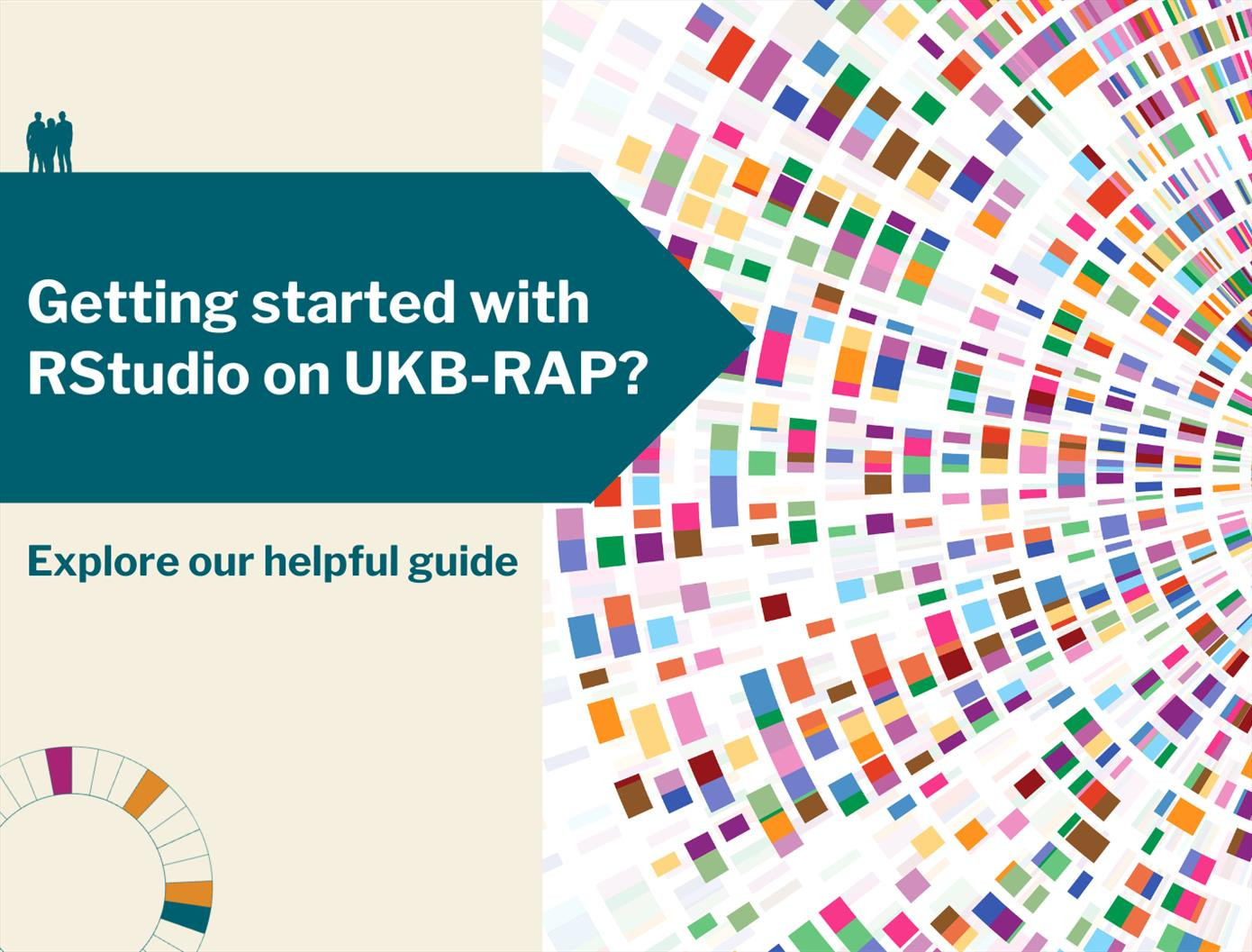 Getting started with RStudio on UKB-RAP?

Explore our helpful guide